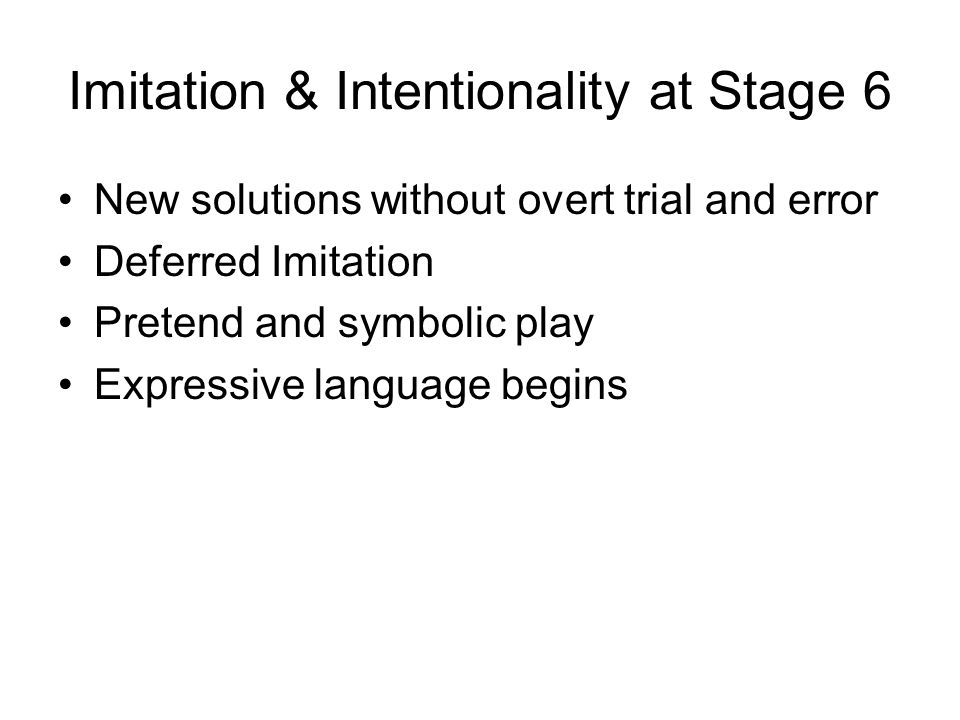 Imitation & Intentionality at Stage 6

• New solutions without overt trial and error
• Deferred Imitation
• Pretend and symbolic play
• Expressive language begins